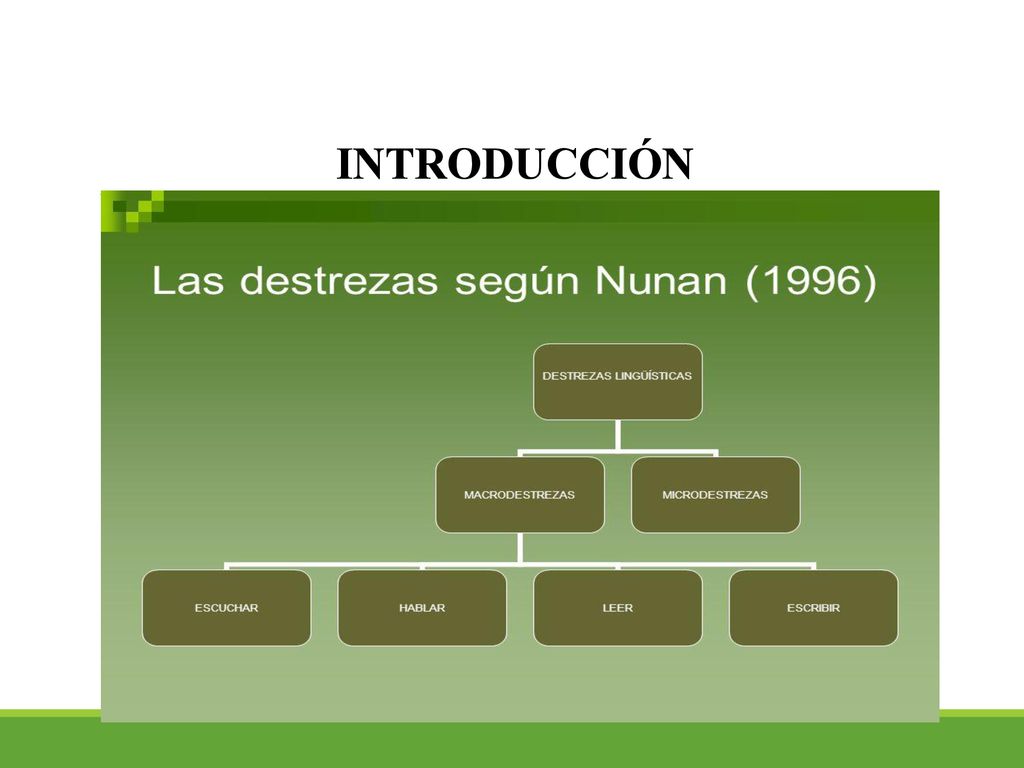 INTRODUCCIÓN

Las destrezas según Nunan (1996)

DESTREZAS LINGÜÍSTICAS

MACRODESTREZAS

MICRODESTREZAS

ESCUCHAR

HABLAR

LEER

ESCRIBIR